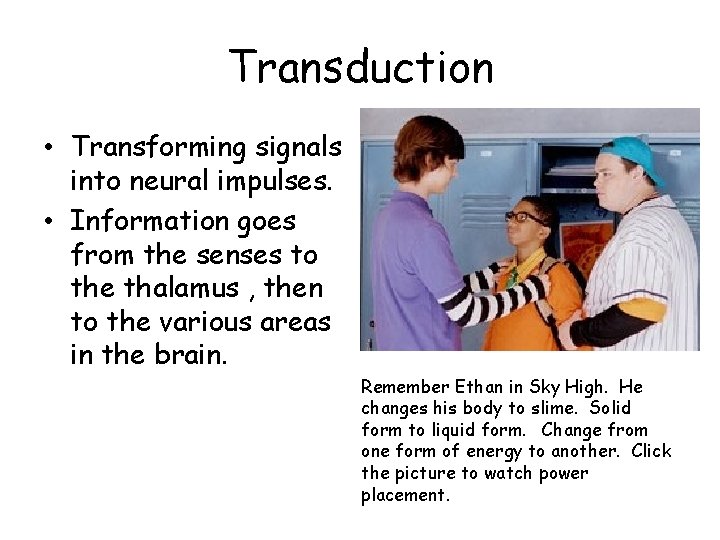 Transduction

• Transforming signals into neural impulses.
• Information goes from the senses to the thalamus , then to the various areas in the brain.

Remember Ethan in Sky High. He changes his body to slime. Solid form to liquid form. Change from one form of energy to another. Click the picture to watch power placement.